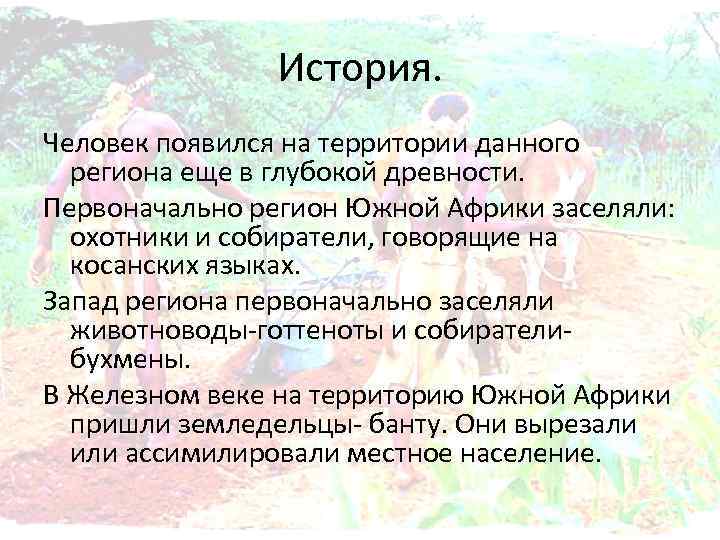 История.

Человек появился на территории данного региона еще в глубокой древности.

Первоначально регион Южной Африки заселяли: охотники и собиратели, говорящие на косанских языках.

Запад региона первоначально заселяли животноводы-готтеноты и собиратели-бухмены.

В Железном веке на территорию Южной Африки пришли земледельцы- банту. Они вырезали или ассимилировали местное население.